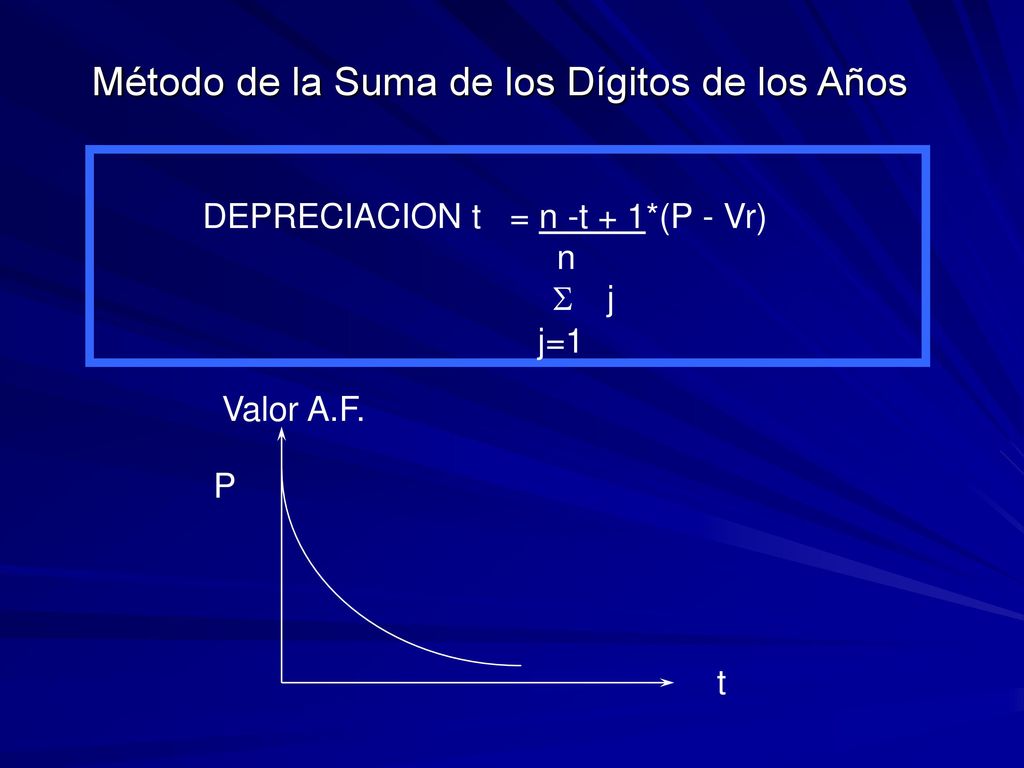 Método de la Suma de los Dígitos de los Años

DEPRECIACION t $= \frac{n - t + 1}{\sum_{j=1}^{n} j} * (P - Vr)$

Valor A.F.

P

t